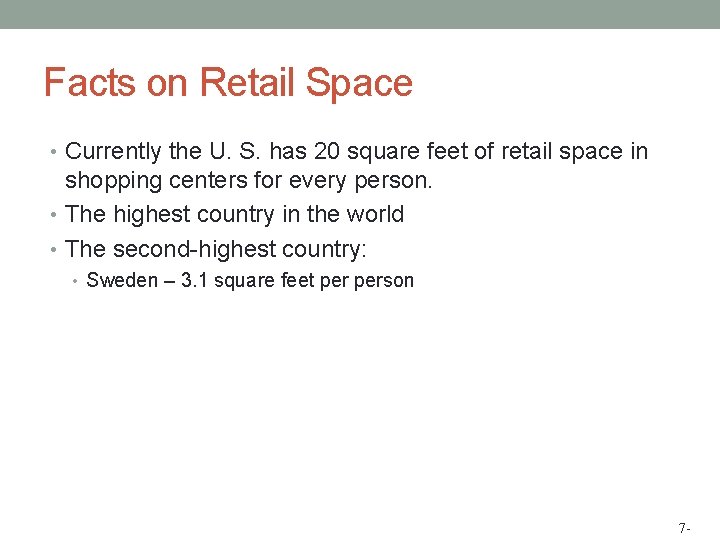 Facts on Retail Space

• Currently the U. S. has 20 square feet of retail space in shopping centers for every person.
• The highest country in the world
• The second-highest country:
  • Sweden – 3.1 square feet per person

7-